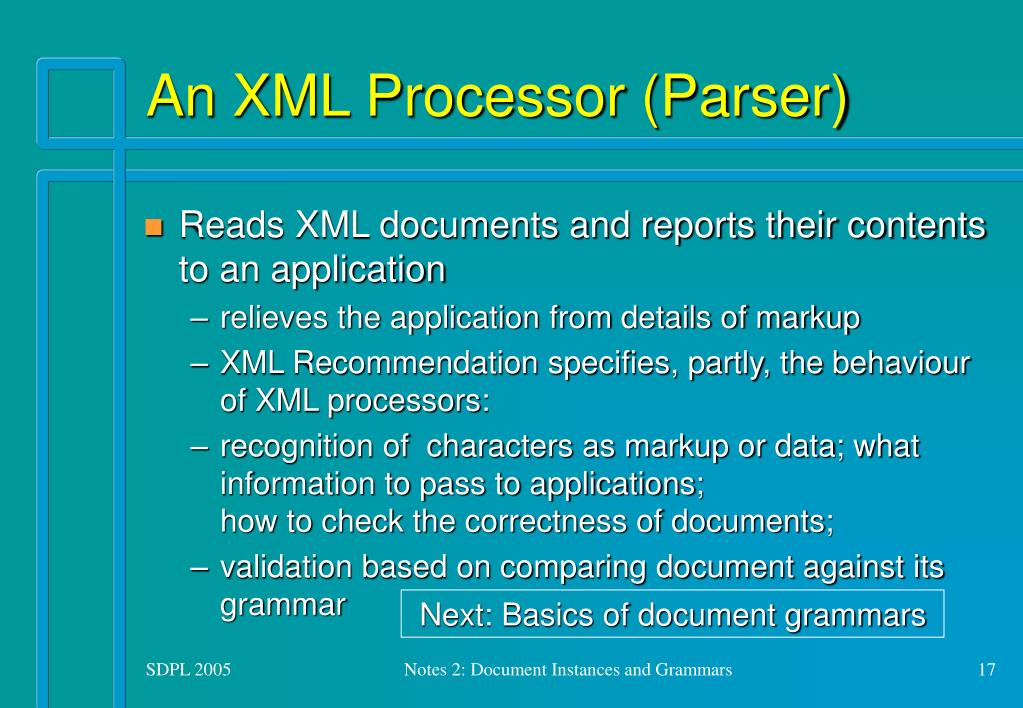 An XML Processor (Parser)

Reads XML documents and reports their contents to an application

– relieves the application from details of markup

– XML Recommendation specifies, partly, the behaviour of XML processors:

– recognition of characters as markup or data; what information to pass to applications;
how to check the correctness of documents;

– validation based on comparing document against its grammar

Next: Basics of document grammars

SDPL 2005

Notes 2: Document Instances and Grammars

17